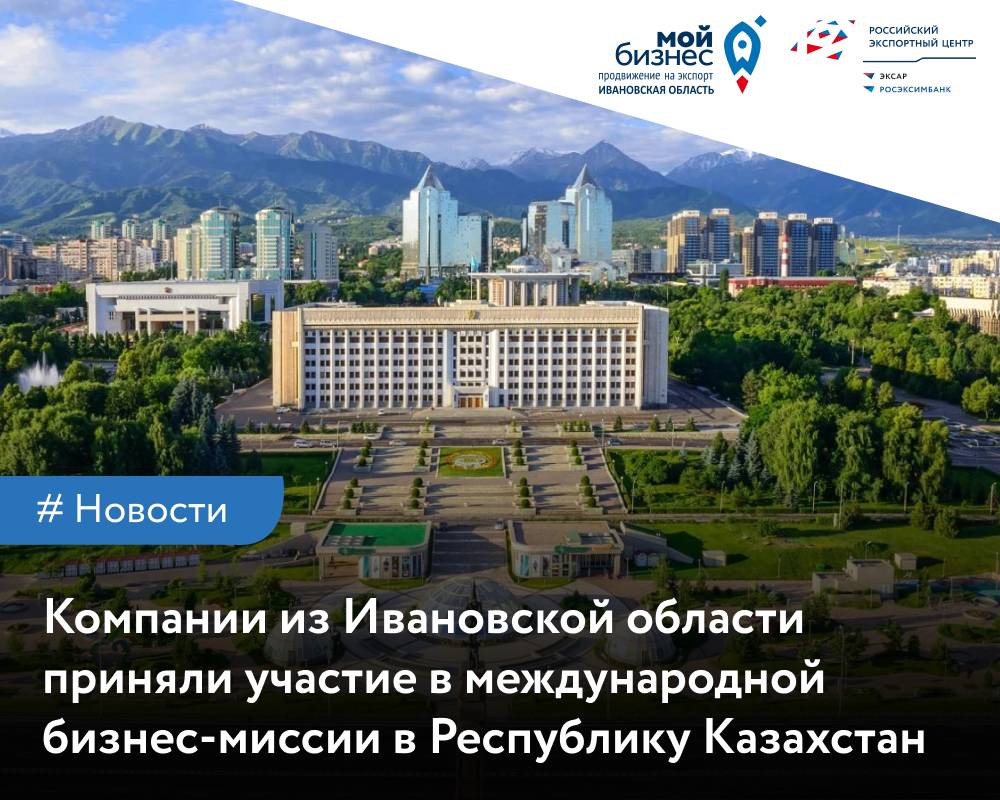 мой бизнес
продвижение на экспорт
ИВАНОВСКАЯ ОБЛАСТЬ

РОССИЙСКИЙ ЭКСПОРТНЫЙ ЦЕНТР
ЭКСАР
РОСЭКСИМБАНК

# Новости

Компании из Ивановской области приняли участие в международной бизнес-миссии в Республику Казахстан